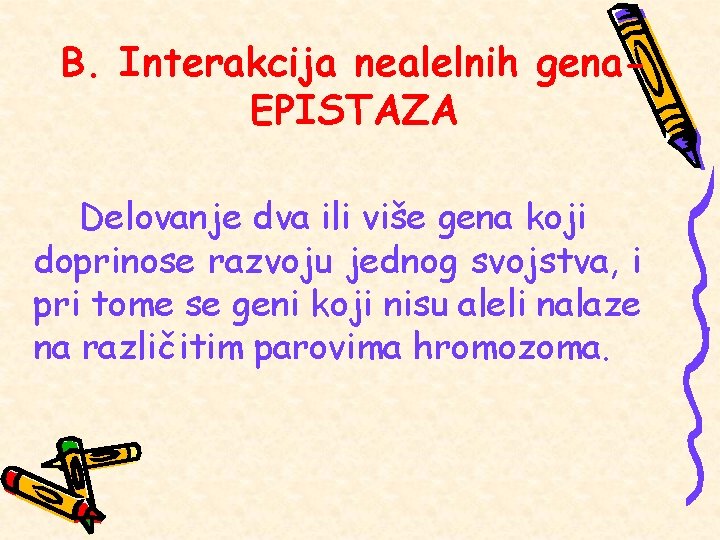 B. Interakcija nealelnih gena-EPISTAZA

Delovanje dva ili više gena koji doprinose razvoju jednog svojstva, i pri tome se geni koji nisu aleli nalaze na različitim parovima hromozoma.